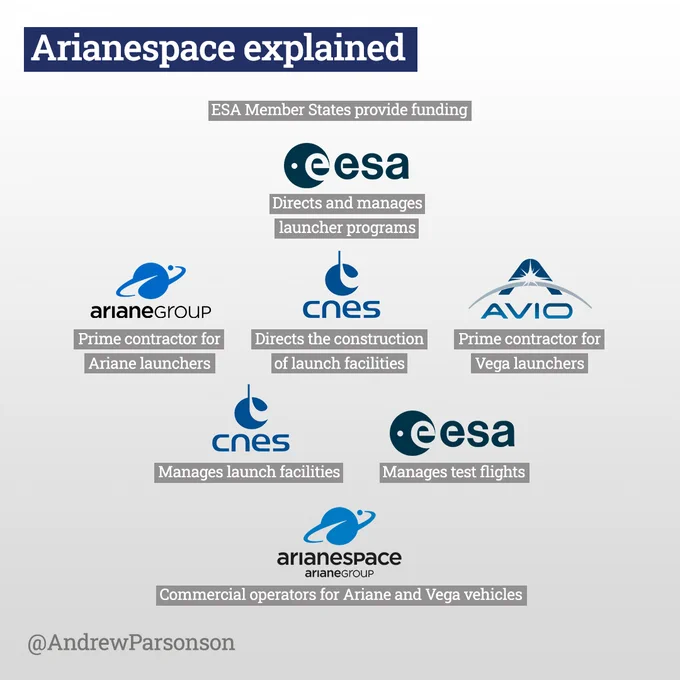 Arianespace explained

ESA Member States provide funding

esa

Directs and manages launcher programs

arianeGROUP

Prime contractor for Ariane launchers

cnes

Directs the construction of launch facilities

AVIO

Prime contractor for Vega launchers

cnes

Manages launch facilities

esa

Manages test flights

arianespace
arianeGROUP

Commercial operators for Ariane and Vega vehicles

@AndrewParsonson